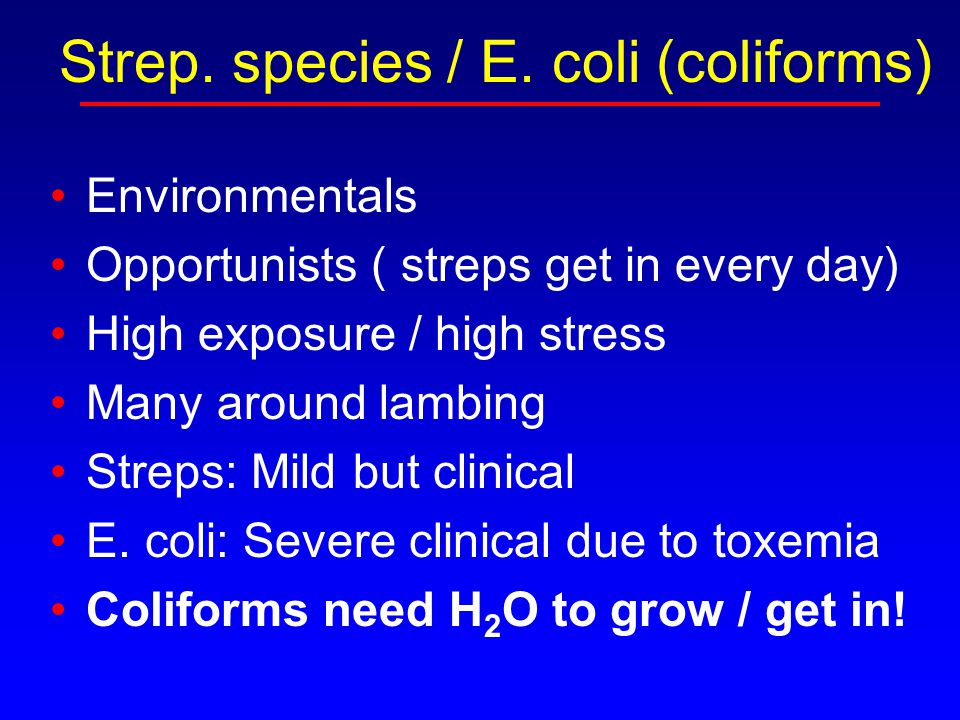 Strep. species / E. coli (coliforms)

• Environmentals
• Opportunists ( streps get in every day)
• High exposure / high stress
• Many around lambing
• Streps: Mild but clinical
• E. coli: Severe clinical due to toxemia
• Coliforms need $H_2O$ to grow / get in!